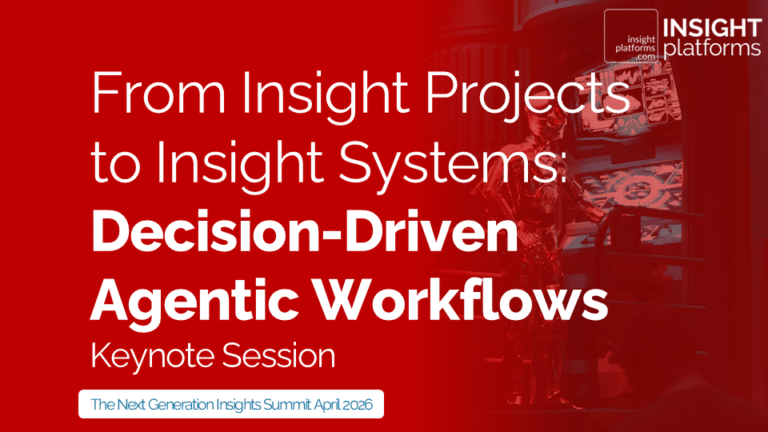 insight platforms .com

INSIGHT platforms

From Insight Projects to Insight Systems: Decision-Driven Agentic Workflows

Keynote Session

The Next Generation Insights Summit April 2026